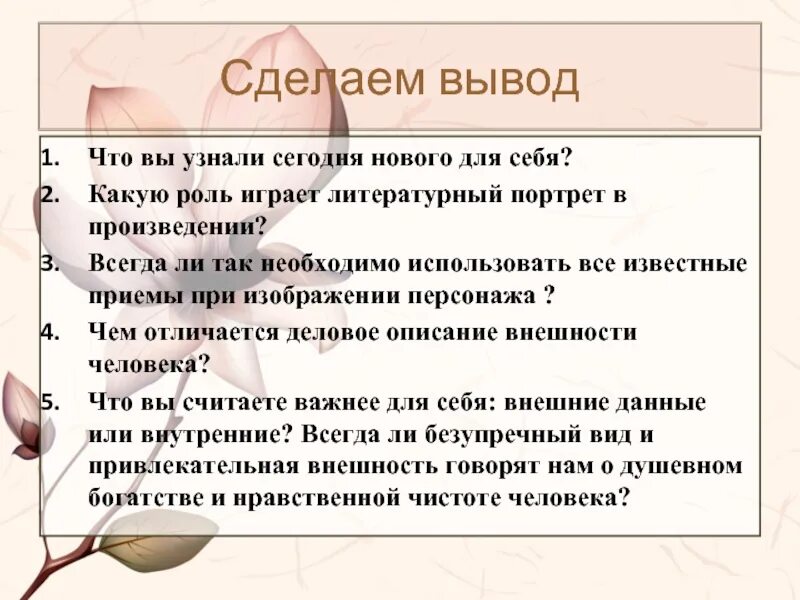 Сделаем вывод

1. Что вы узнали сегодня нового для себя?
2. Какую роль играет литературный портрет в произведении?
3. Всегда ли так необходимо использовать все известные приемы при изображении персонажа ?
4. Чем отличается деловое описание внешности человека?
5. Что вы считаете важнее для себя: внешние данные или внутренние? Всегда ли безупречный вид и привлекательная внешность говорят нам о душевном богатстве и нравственной чистоте человека?